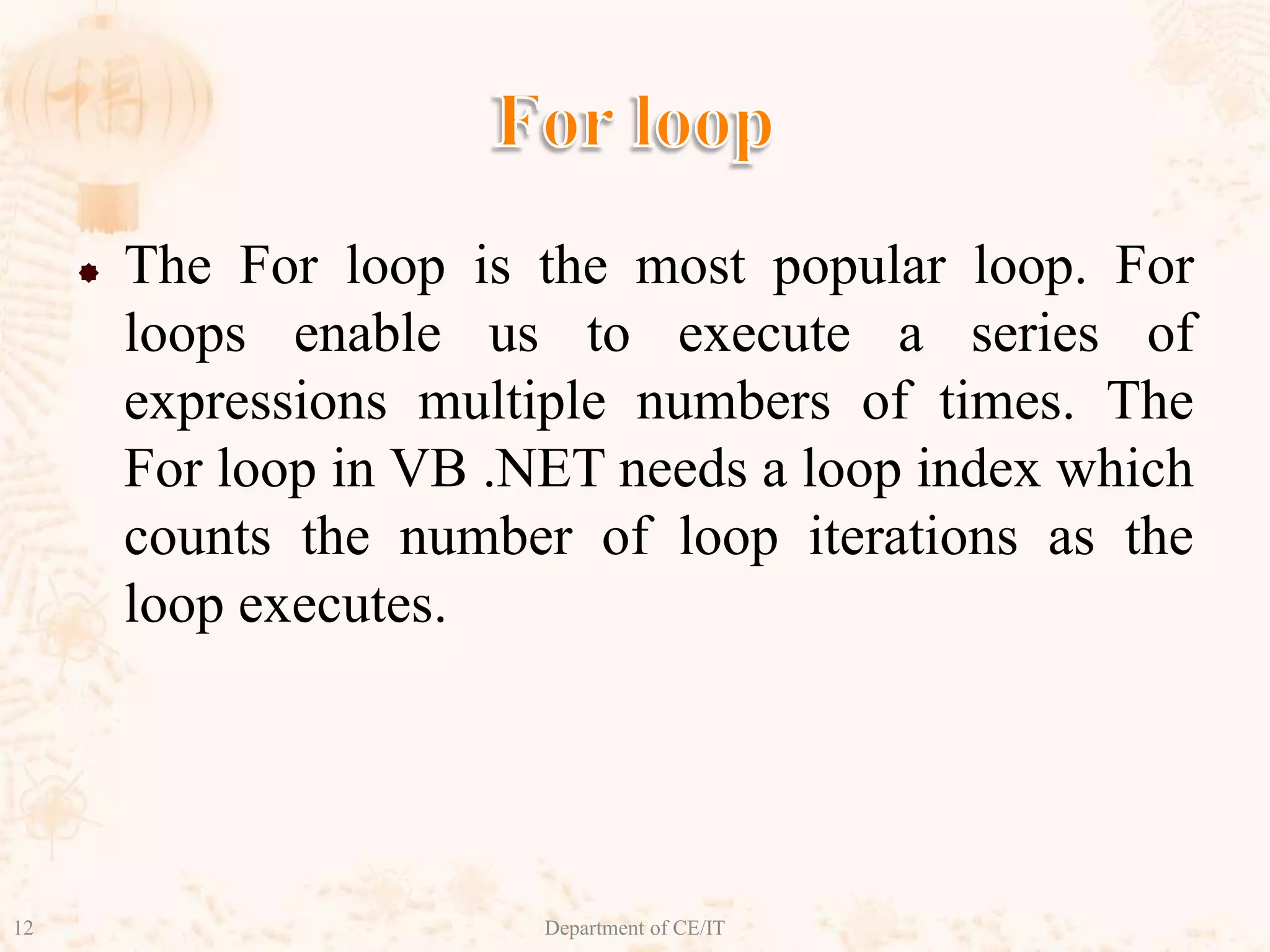 For loop

The For loop is the most popular loop. For loops enable us to execute a series of expressions multiple numbers of times. The For loop in VB .NET needs a loop index which counts the number of loop iterations as the loop executes.

12

Department of CE/IT